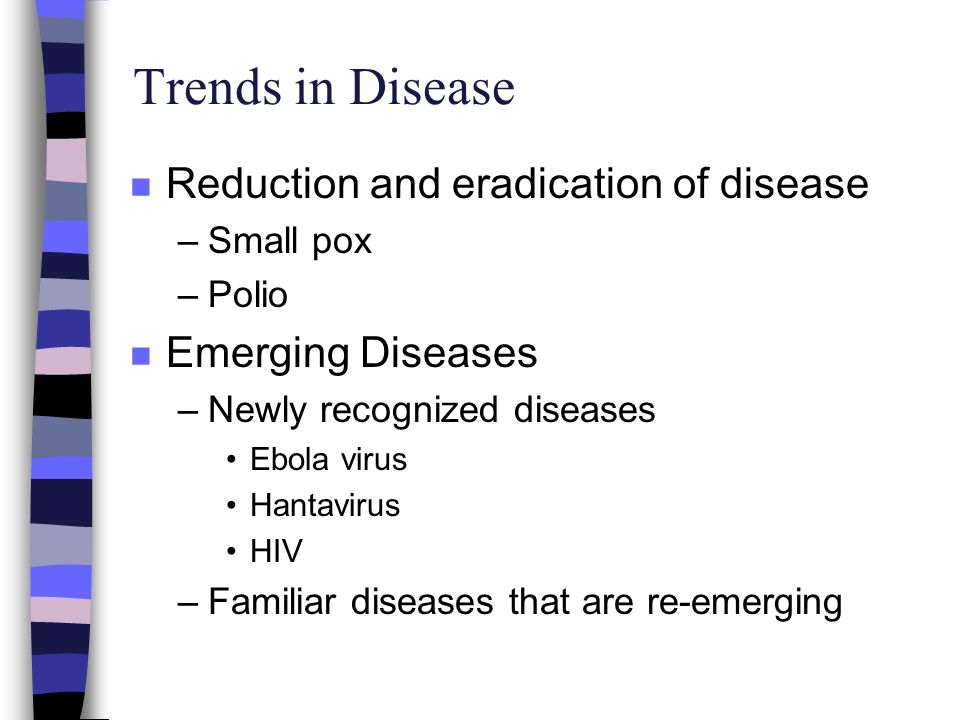 Trends in Disease

■ Reduction and eradication of disease
– Small pox
– Polio

■ Emerging Diseases
– Newly recognized diseases
• Ebola virus
• Hantavirus
• HIV
– Familiar diseases that are re-emerging